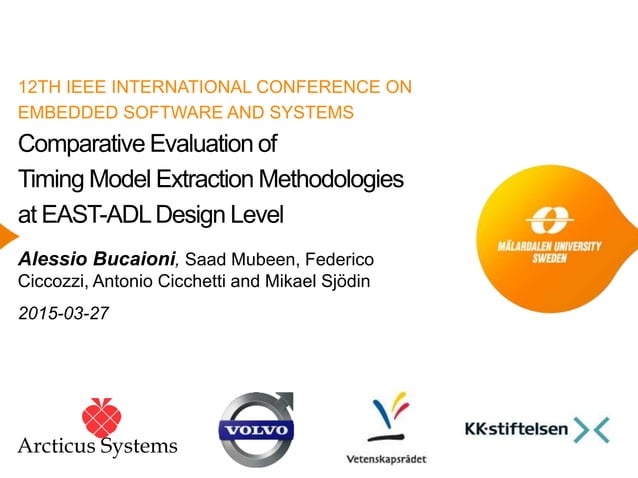 12TH IEEE INTERNATIONAL CONFERENCE ON EMBEDDED SOFTWARE AND SYSTEMS

Comparative Evaluation of Timing Model Extraction Methodologies at EAST-ADL Design Level

Alessio Bucaioni, Saad Mubeen, Federico Ciccozzi, Antonio Cicchetti and Mikael Sjödin

2015-03-27

MÄLARDALEN UNIVERSITY SWEDEN

Arcticus Systems

VOLVO

Vetenskapsrådet

KK·stiftelsen